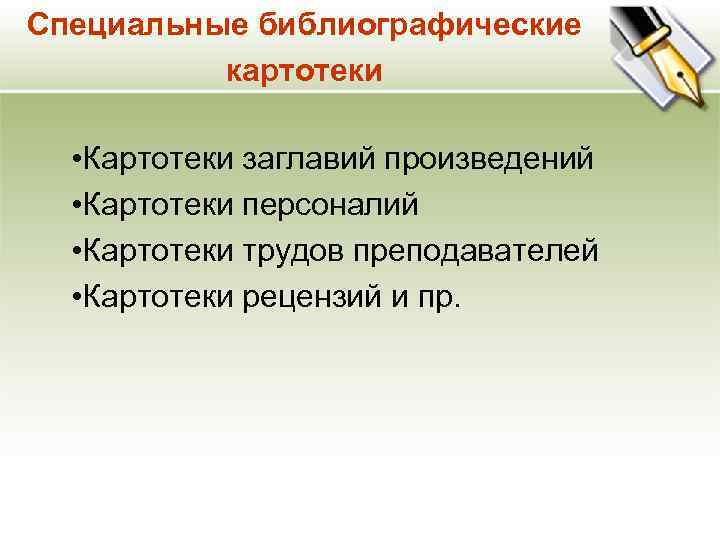 Специальные библиографические картотеки

•Картотеки заглавий произведений
•Картотеки персоналий
•Картотеки трудов преподавателей
•Картотеки рецензий и пр.